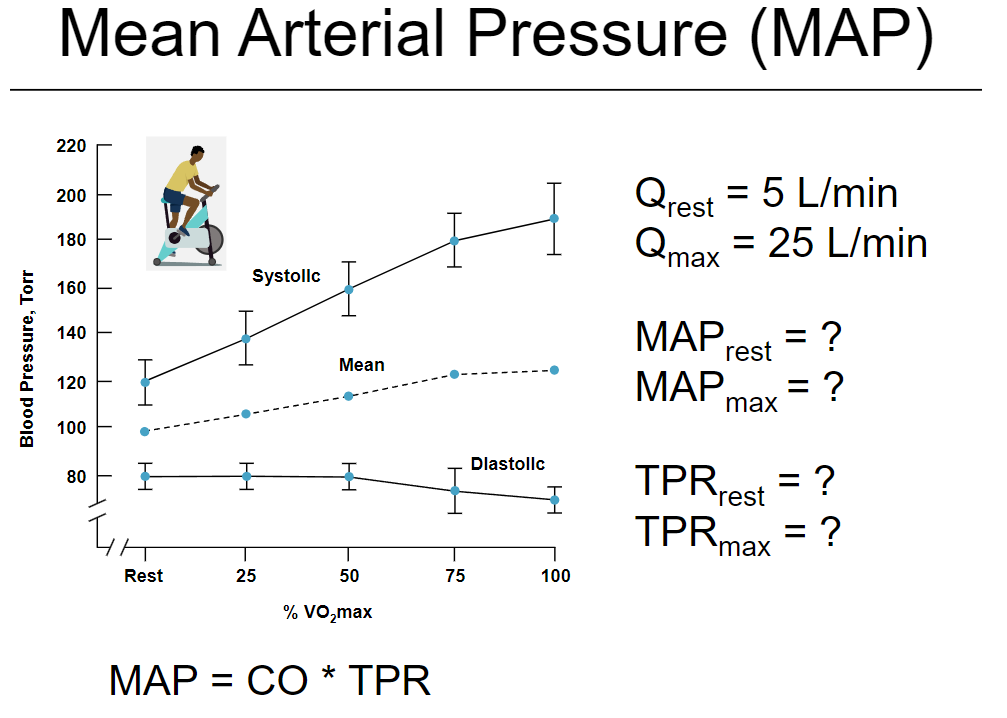 Mean Arterial Pressure (MAP)

220
200
180
160
140
120
100
80

Blood Pressure, Torr

Systolic

Mean

Diastolic

Rest 25 50 75 100

% $VO_2$max

$Q_{rest}$ = 5 L/min
$Q_{max}$ = 25 L/min

$MAP_{rest}$ = ?
$MAP_{max}$ = ?

$TPR_{rest}$ = ?
$TPR_{max}$ = ?

MAP = CO * TPR